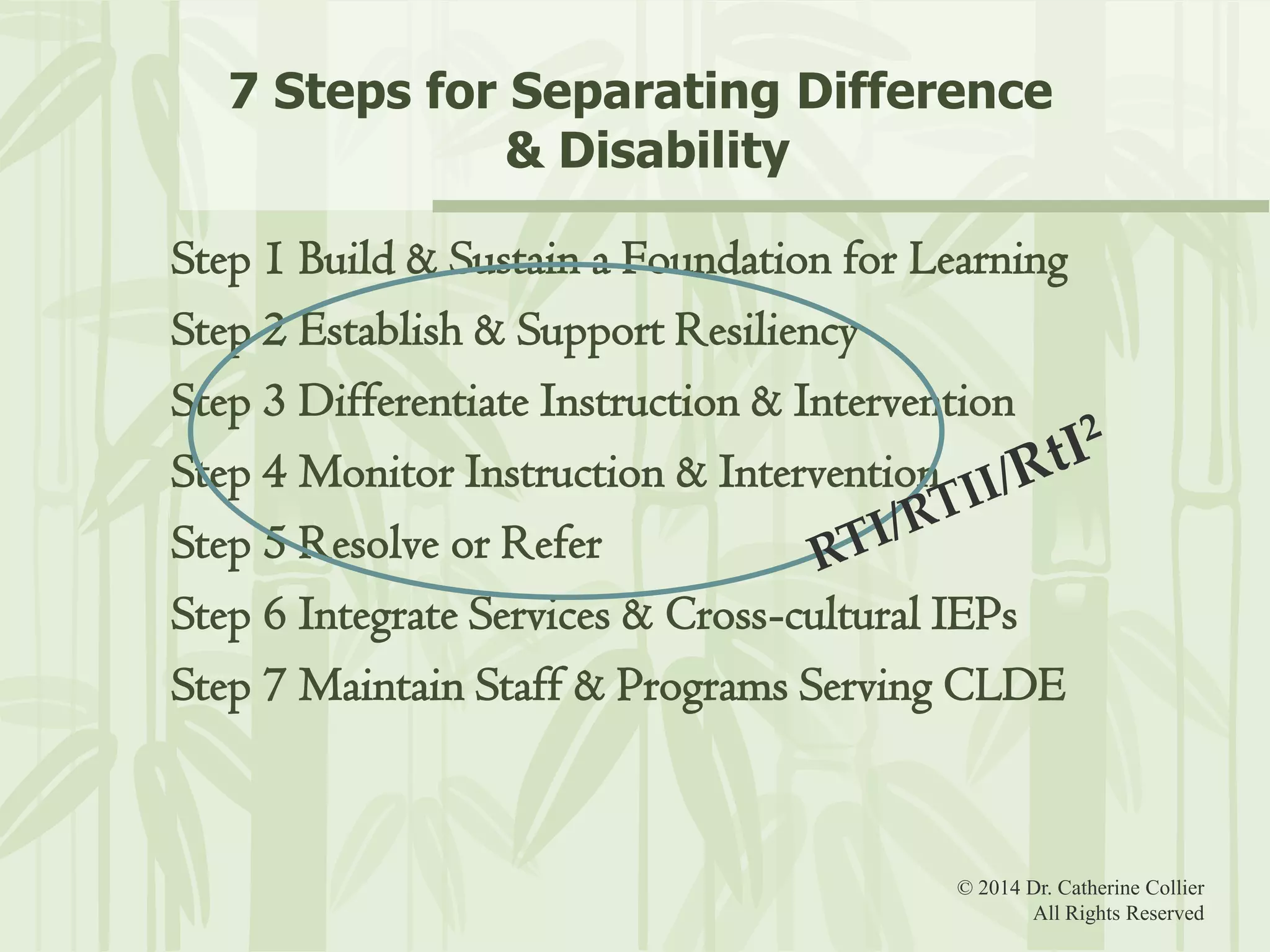 7 Steps for Separating Difference & Disability

Step 1 Build & Sustain a Foundation for Learning

Step 2 Establish & Support Resiliency

Step 3 Differentiate Instruction & Intervention

Step 4 Monitor Instruction & Intervention

Step 5 Resolve or Refer

Step 6 Integrate Services & Cross-cultural IEPs

Step 7 Maintain Staff & Programs Serving CLDE

RTI/RTII/RtI$^2$

© 2014 Dr. Catherine Collier
All Rights Reserved